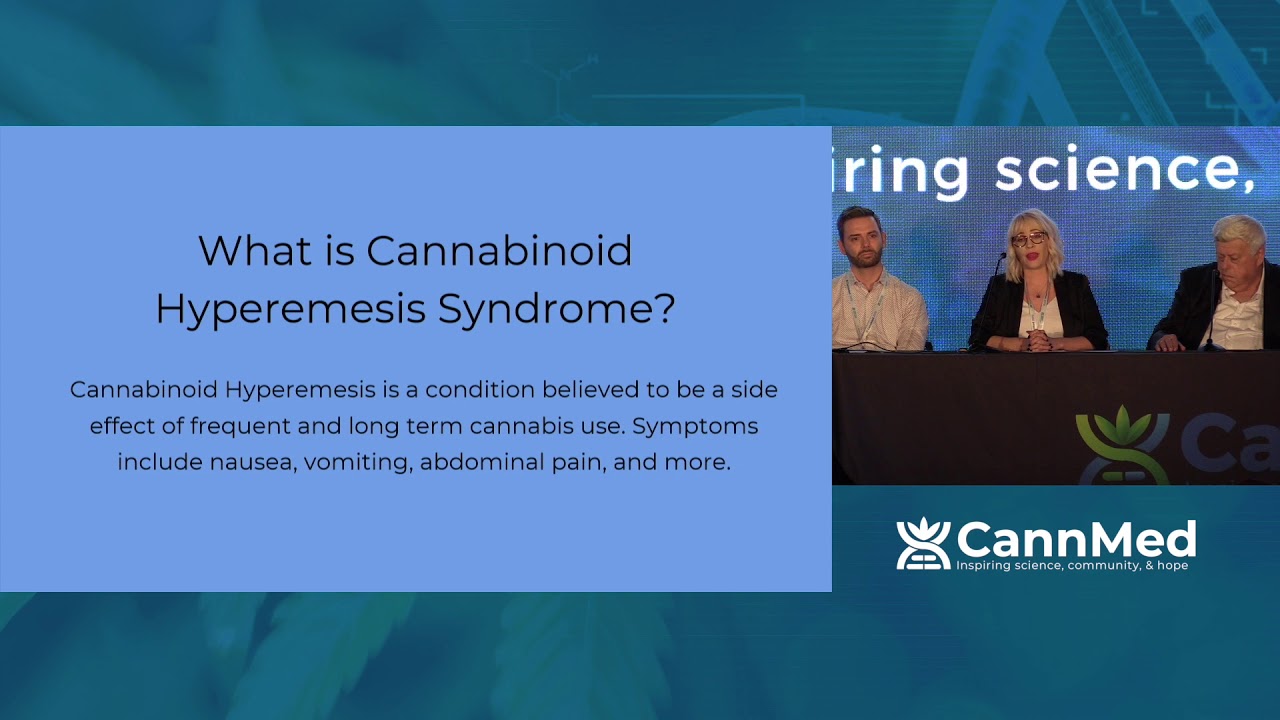 What is Cannabinoid Hyperemesis Syndrome?

Cannabinoid Hyperemesis is a condition believed to be a side effect of frequent and long term cannabis use. Symptoms include nausea, vomiting, abdominal pain, and more.

iring science,

Ca

CannMed
Inspiring science, community, & hope